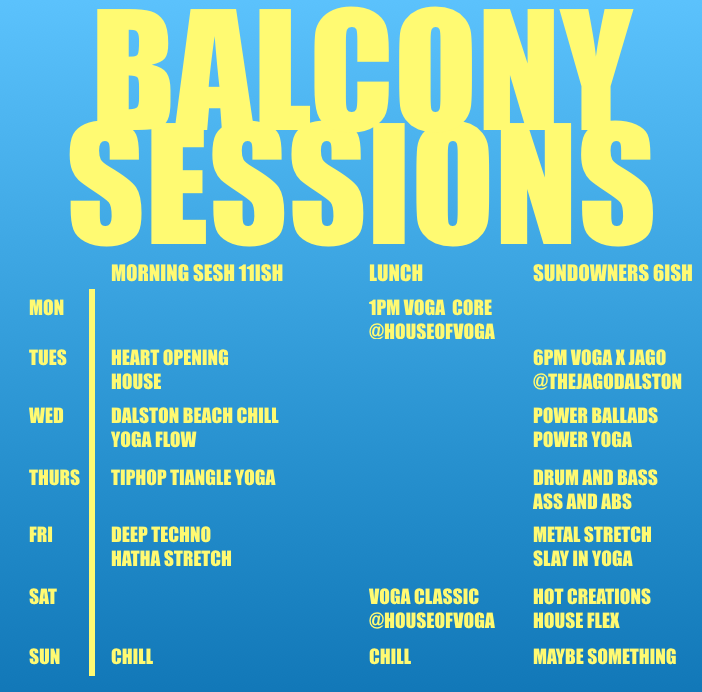 BALCONY SESSIONS

| | MORNING SESH 11ISH | LUNCH | SUNDOWNERS 6ISH |
|---|---|---|---|
| MON | | 1PM VOGA CORE @HOUSEOFVOGA | |
| TUES | HEART OPENING HOUSE | | 6PM VOGA X JAGO @THEJAGODALSTON |
| WED | DALSTON BEACH CHILL YOGA FLOW | | POWER BALLADS POWER YOGA |
| THURS | TIPHOP TIANGLE YOGA | | DRUM AND BASS ASS AND ABS |
| FRI | DEEP TECHNO HATHA STRETCH | | METAL STRETCH SLAY IN YOGA |
| SAT | | VOGA CLASSIC @HOUSEOFVOGA | HOT CREATIONS HOUSE FLEX |
| SUN | CHILL | CHILL | MAYBE SOMETHING |